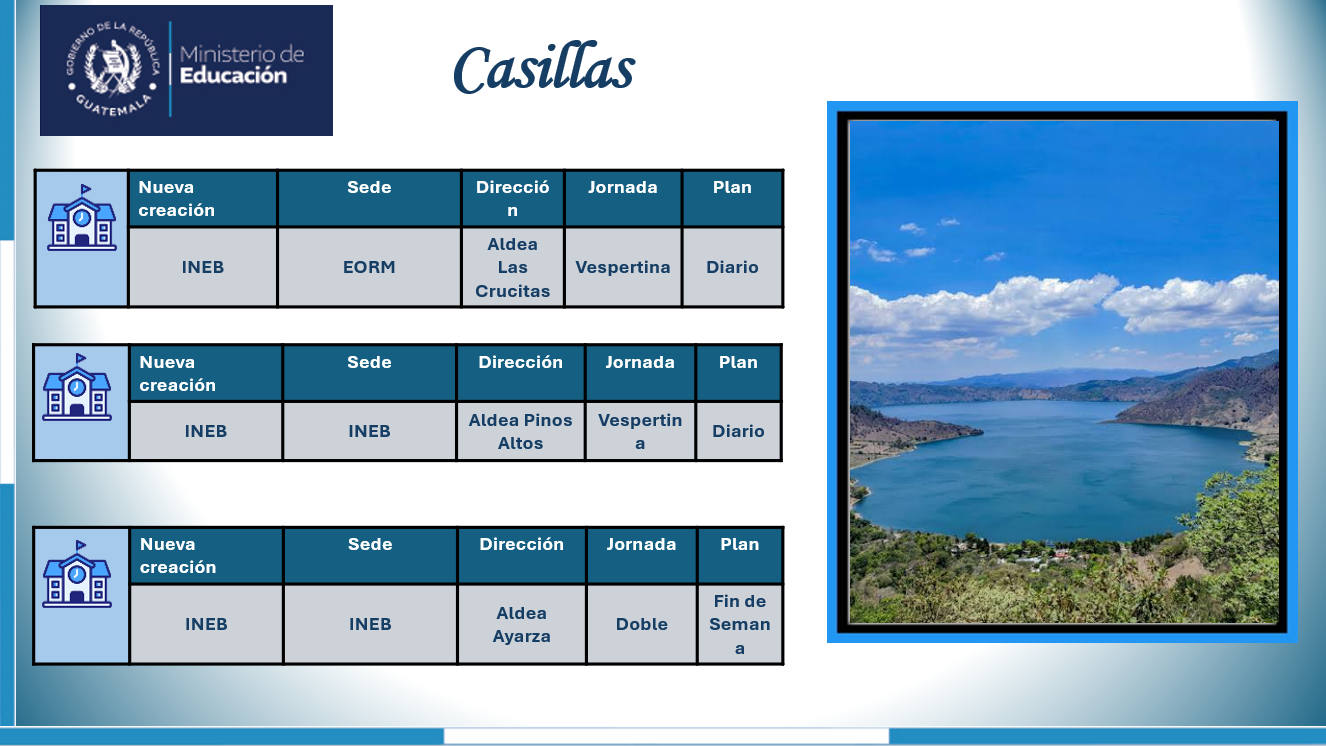 GOBIERNO DE LA REPÚBLICA GUATEMALA
Ministerio de Educación

Casillas

| Nueva creación | Sede | Dirección | Jornada | Plan |
|---|---|---|---|---|
| INEB | EORM | Aldea Las Crucitas | Vespertina | Diario |

| Nueva creación | Sede | Dirección | Jornada | Plan |
|---|---|---|---|---|
| INEB | INEB | Aldea Pinos Altos | Vespertina | Diario |

| Nueva creación | Sede | Dirección | Jornada | Plan |
|---|---|---|---|---|
| INEB | INEB | Aldea Ayarza | Doble | Fin de Semana |